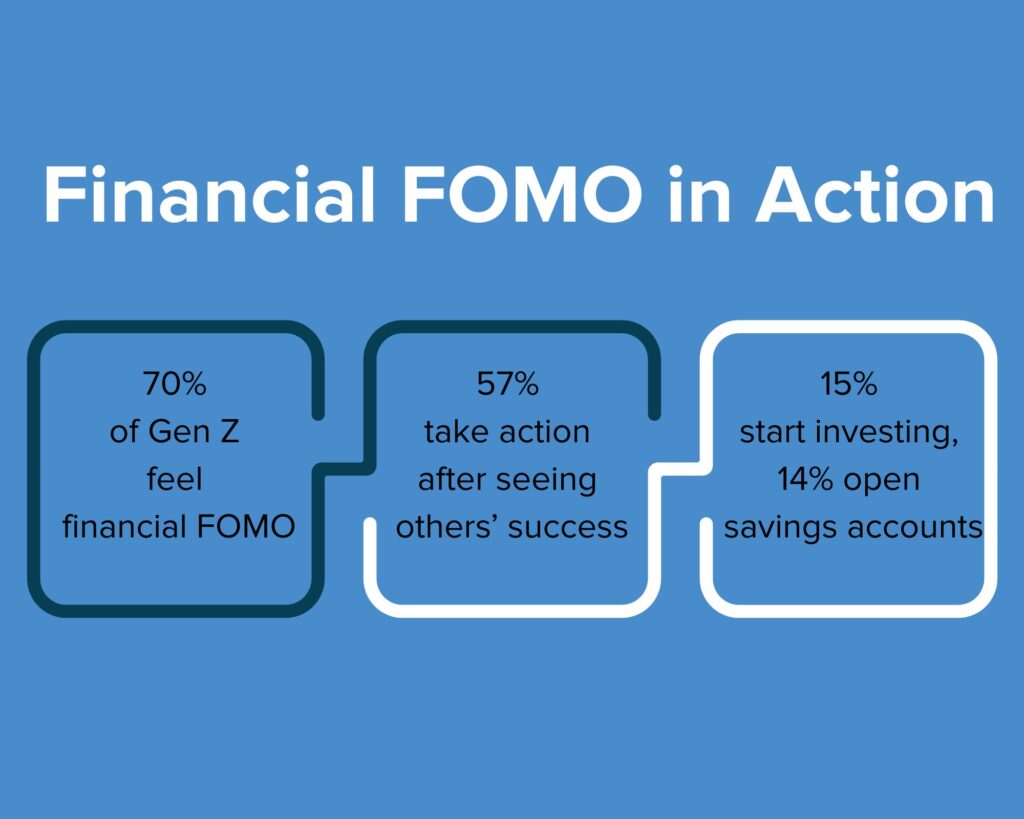 Financial FOMO in Action

70%
of Gen Z
feel
financial FOMO

57%
take action
after seeing
others' success

15%
start investing,
14% open
savings accounts